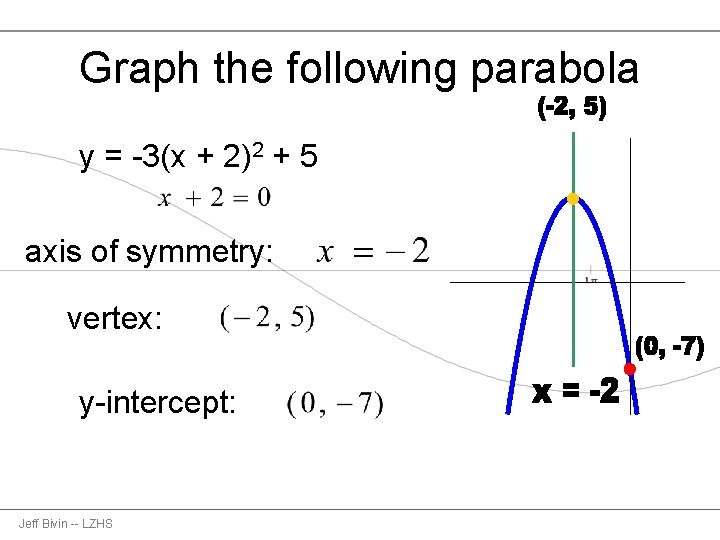 Graph the following parabola

$y = -3(x + 2)^2 + 5$

$x + 2 = 0$

axis of symmetry: $x = -2$

vertex: $(-2, 5)$

y-intercept: $(0, -7)$

(-2, 5)

(0, -7)

x = -2

Jeff Bivin -- LZHS